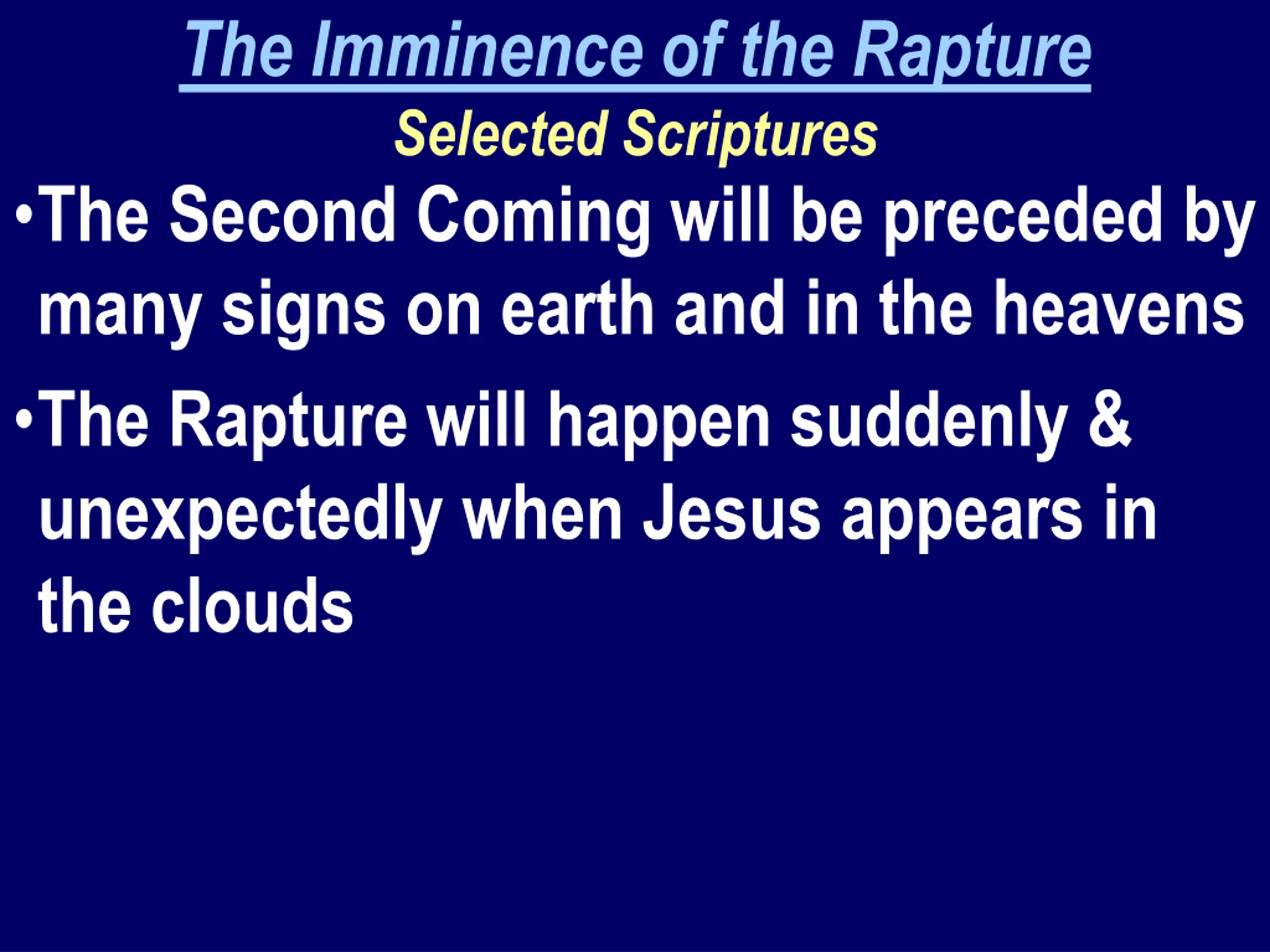 The Imminence of the Rapture
Selected Scriptures

•The Second Coming will be preceded by many signs on earth and in the heavens

•The Rapture will happen suddenly & unexpectedly when Jesus appears in the clouds